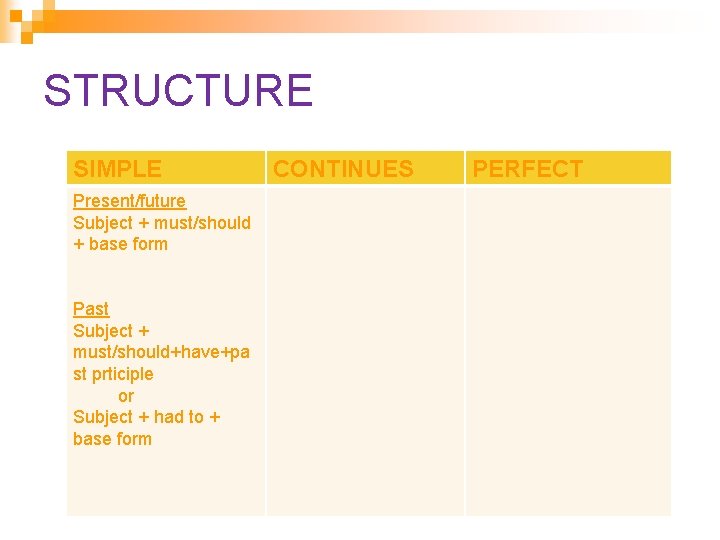 STRUCTURE

| SIMPLE | CONTINUES | PERFECT |
|---|---|---|
| Present/future Subject + must/should + base form Past Subject + must/should+have+past prticiple or Subject + had to + base form | | |